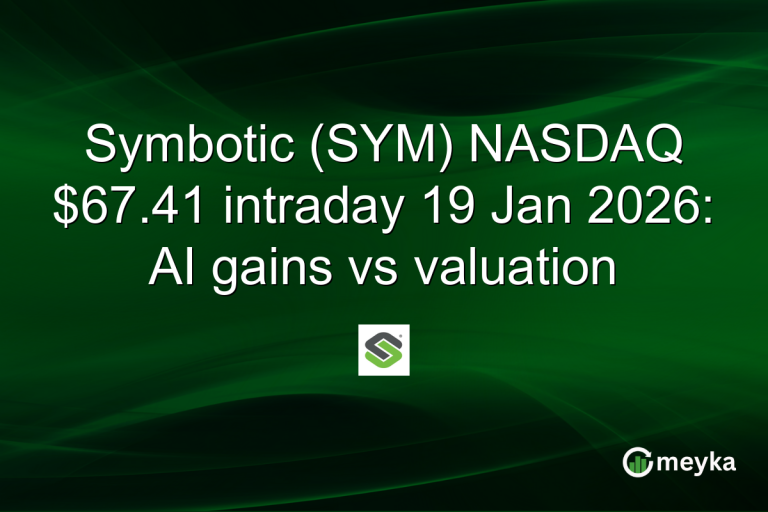 Symbotic (SYM) NASDAQ $67.41 intraday 19 Jan 2026: AI gains vs valuation

meyka